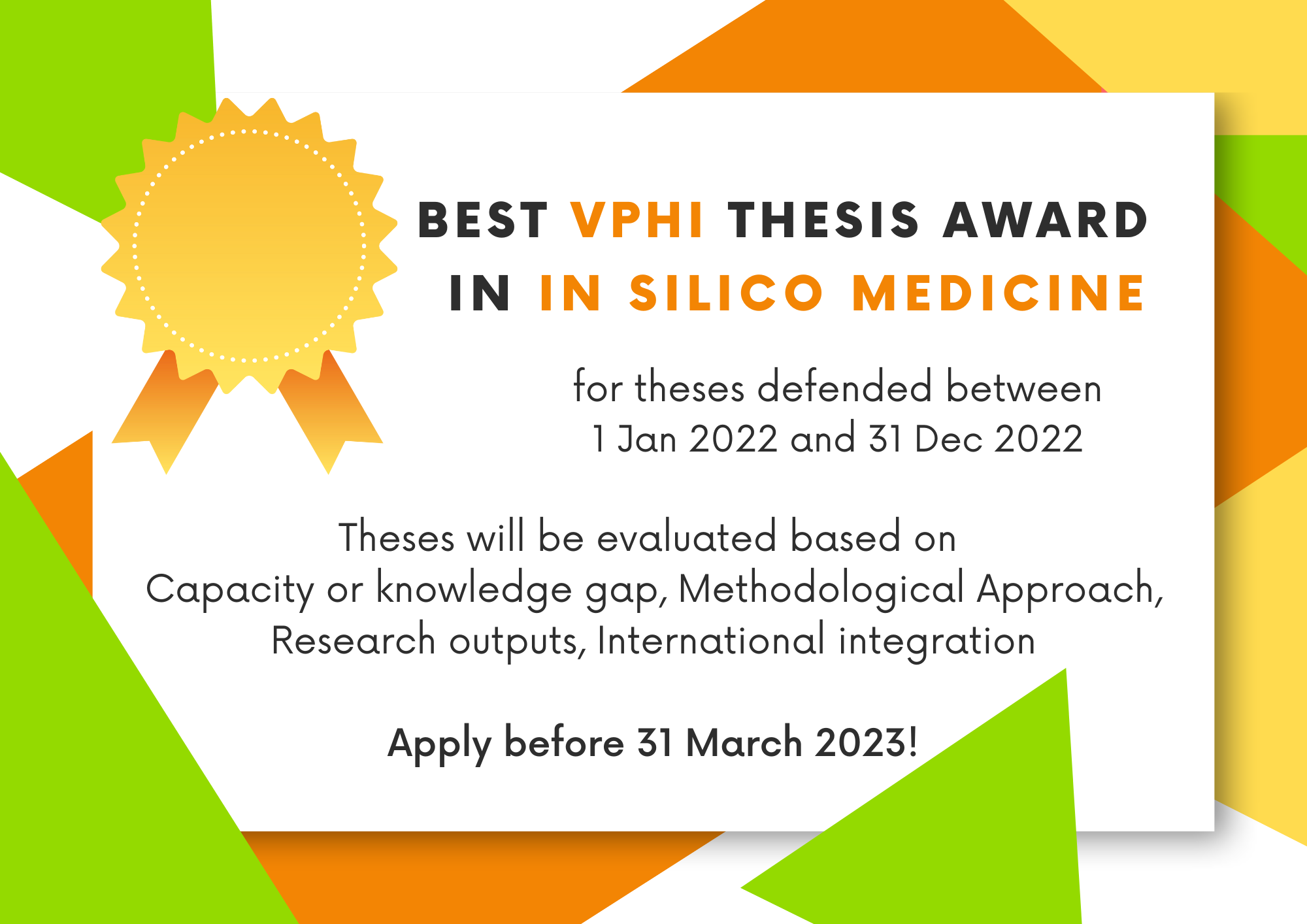 BEST VPHI THESIS AWARD IN IN SILICO MEDICINE

for theses defended between 1 Jan 2022 and 31 Dec 2022

Theses will be evaluated based on Capacity or knowledge gap, Methodological Approach, Research outputs, International integration

Apply before 31 March 2023!